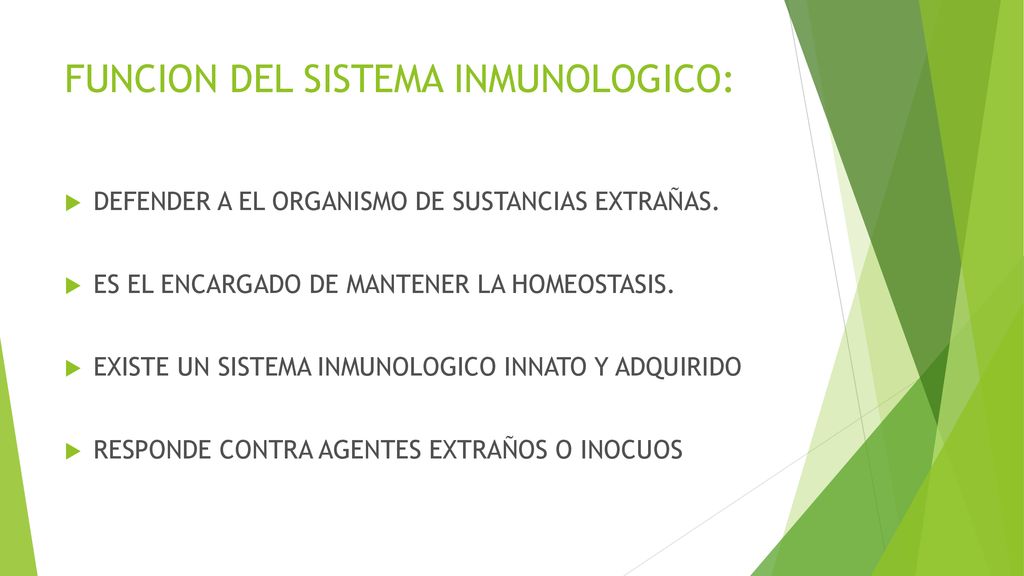 FUNCION DEL SISTEMA INMUNOLOGICO:

DEFENDER A EL ORGANISMO DE SUSTANCIAS EXTRAÑAS.

ES EL ENCARGADO DE MANTENER LA HOMEOSTASIS.

EXISTE UN SISTEMA INMUNOLOGICO INNATO Y ADQUIRIDO

RESPONDE CONTRA AGENTES EXTRAÑOS O INOCUOS